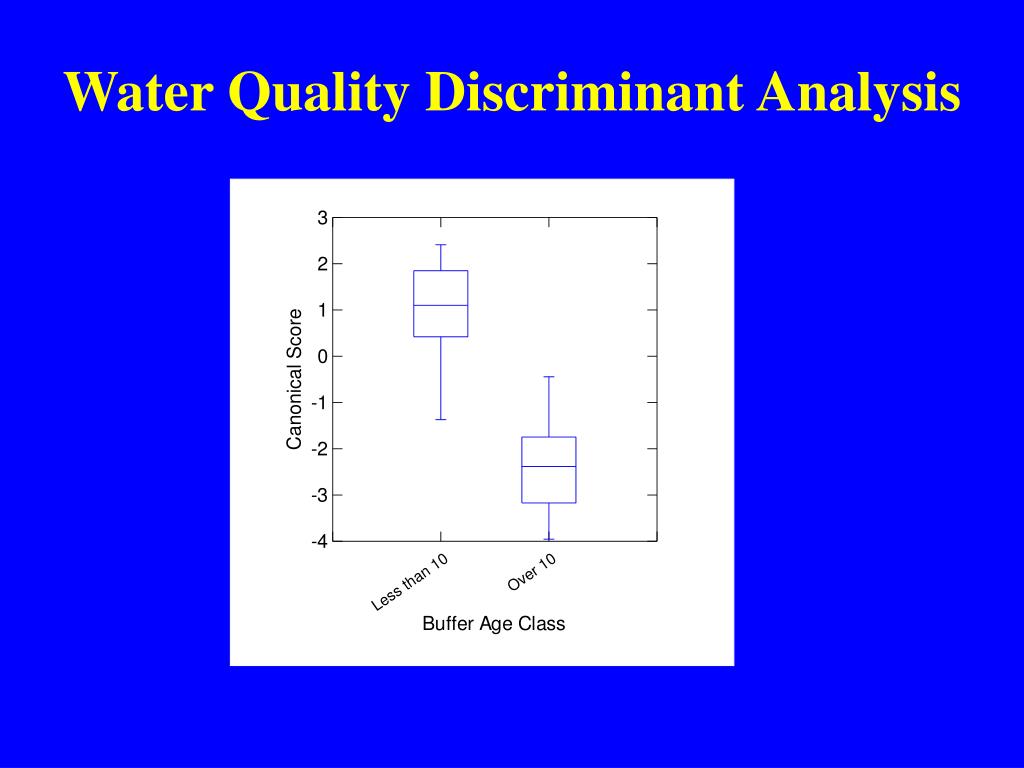 Water Quality Discriminant Analysis

3
2
1
0
-1
-2
-3
-4

Canonical Score

Less than 10
Over 10

Buffer Age Class